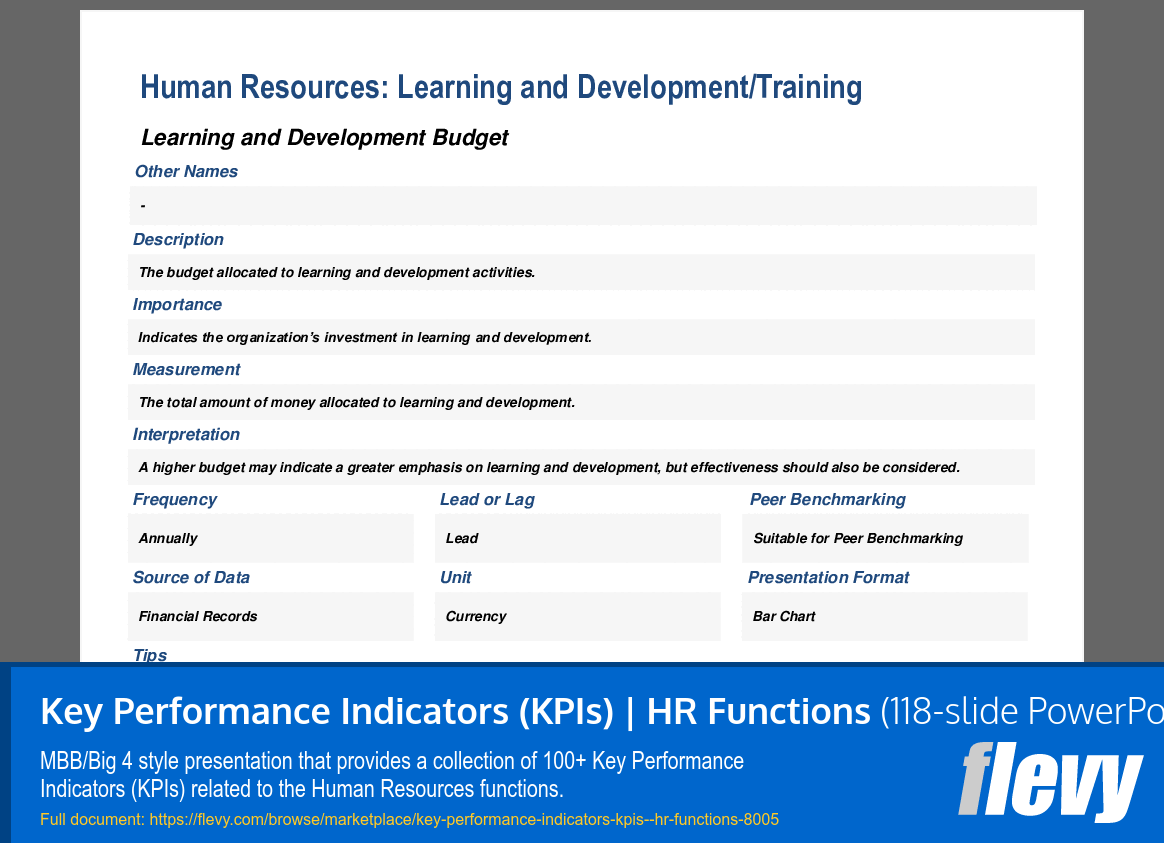 Human Resources: Learning and Development/Training

Learning and Development Budget

Other Names

-

Description

The budget allocated to learning and development activities.

Importance

Indicates the organization's investment in learning and development.

Measurement

The total amount of money allocated to learning and development.

Interpretation

A higher budget may indicate a greater emphasis on learning and development, but effectiveness should also be considered.

Frequency

Annually

Lead or Lag

Lead

Peer Benchmarking

Suitable for Peer Benchmarking

Source of Data

Financial Records

Unit

Currency

Presentation Format

Bar Chart

Tips

Key Performance Indicators (KPIs) | HR Functions (118-slide PowerPo

MBB/Big 4 style presentation that provides a collection of 100+ Key Performance Indicators (KPIs) related to the Human Resources functions.

Full document: https://flevy.com/browse/marketplace/key-performance-indicators-kpis--hr-functions-8005

flevy